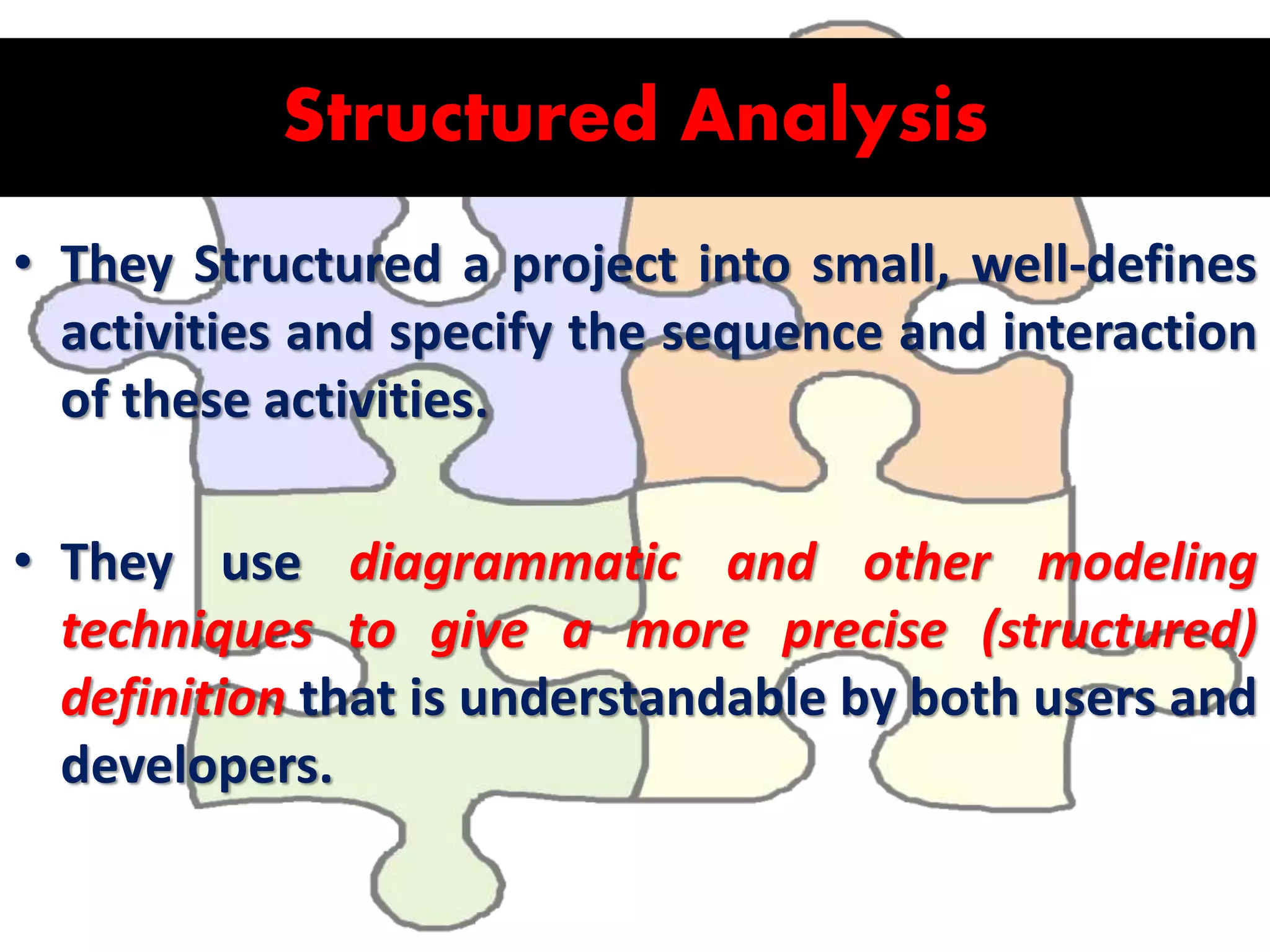 Structured Analysis

• They Structured a project into small, well-defines activities and specify the sequence and interaction of these activities.

• They use diagrammatic and other modeling techniques to give a more precise (structured) definition that is understandable by both users and developers.